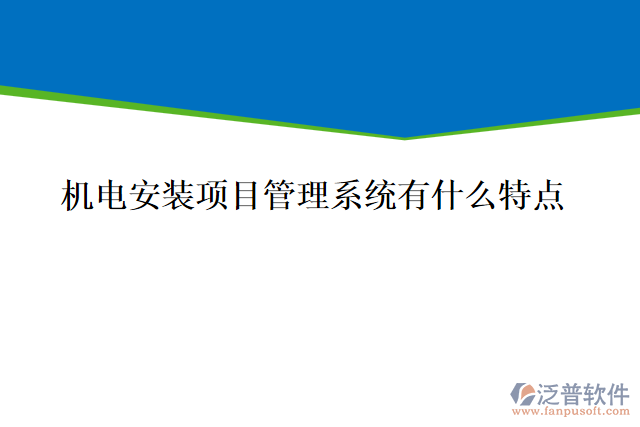 机电安装项目管理系统有什么特点

泛普软件
www.fanpusoft.com